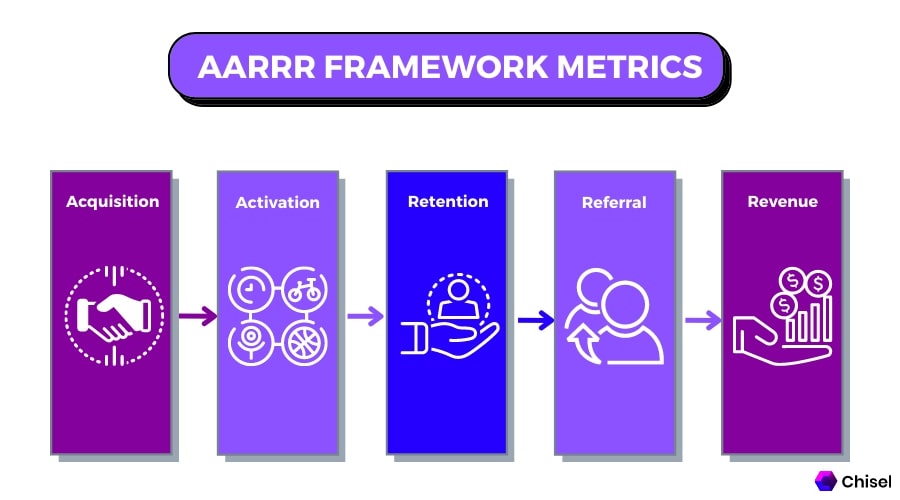 AARRR FRAMEWORK METRICS

Acquisition

Activation

Retention

Referral

Revenue

Chisel